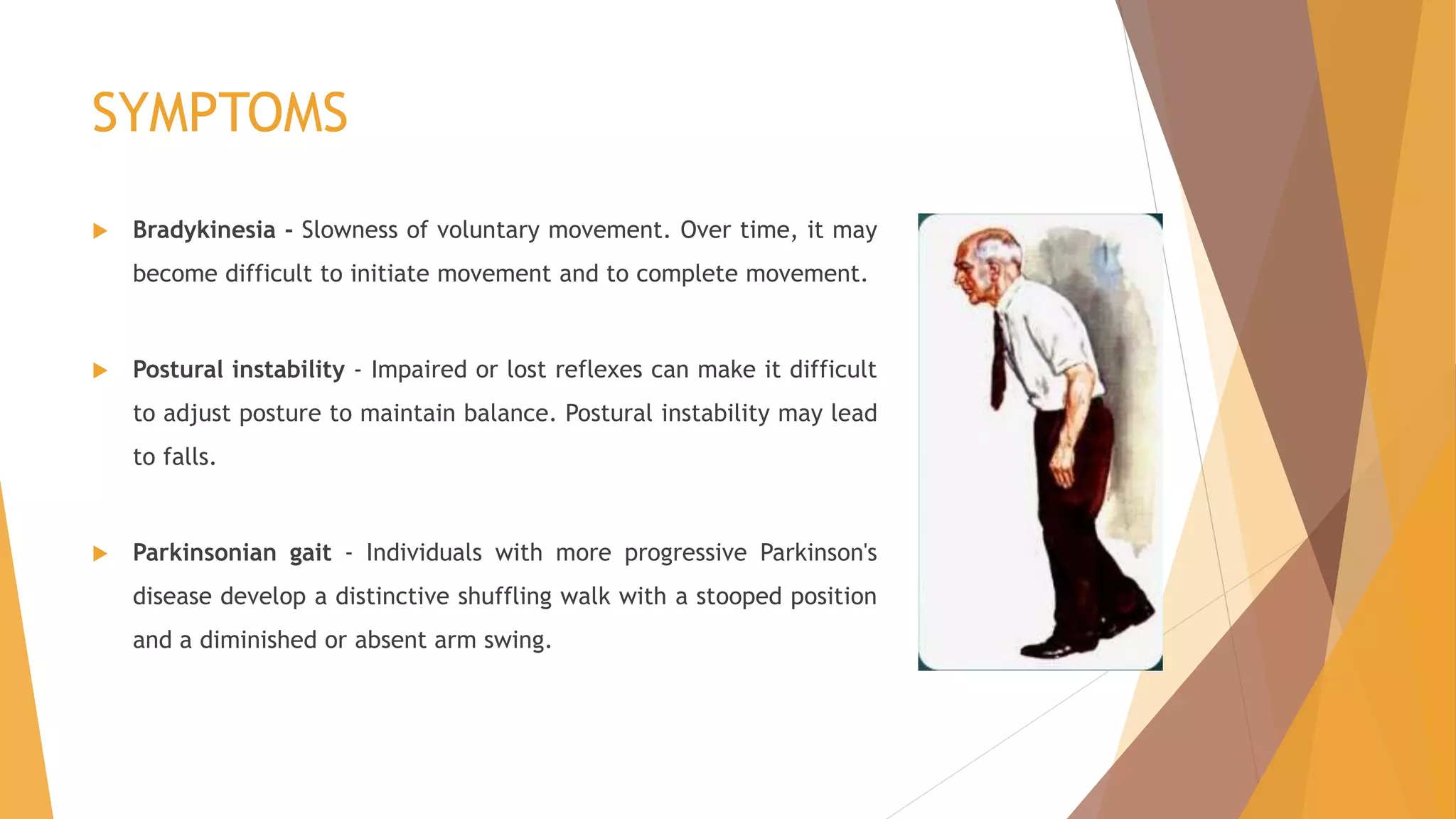 SYMPTOMS

Bradykinesia - Slowness of voluntary movement. Over time, it may become difficult to initiate movement and to complete movement.

Postural instability - Impaired or lost reflexes can make it difficult to adjust posture to maintain balance. Postural instability may lead to falls.

Parkinsonian gait - Individuals with more progressive Parkinson's disease develop a distinctive shuffling walk with a stooped position and a diminished or absent arm swing.